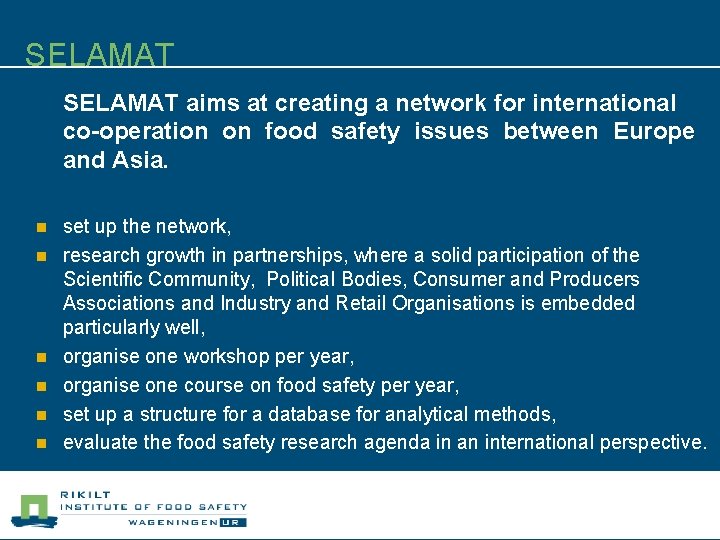 SELAMAT

SELAMAT aims at creating a network for international co-operation on food safety issues between Europe and Asia.

- set up the network,
- research growth in partnerships, where a solid participation of the Scientific Community, Political Bodies, Consumer and Producers Associations and Industry and Retail Organisations is embedded particularly well,
- organise one workshop per year,
- organise one course on food safety per year,
- set up a structure for a database for analytical methods,
- evaluate the food safety research agenda in an international perspective.

RIKILT
INSTITUTE OF FOOD SAFETY
WAGENINGEN UR